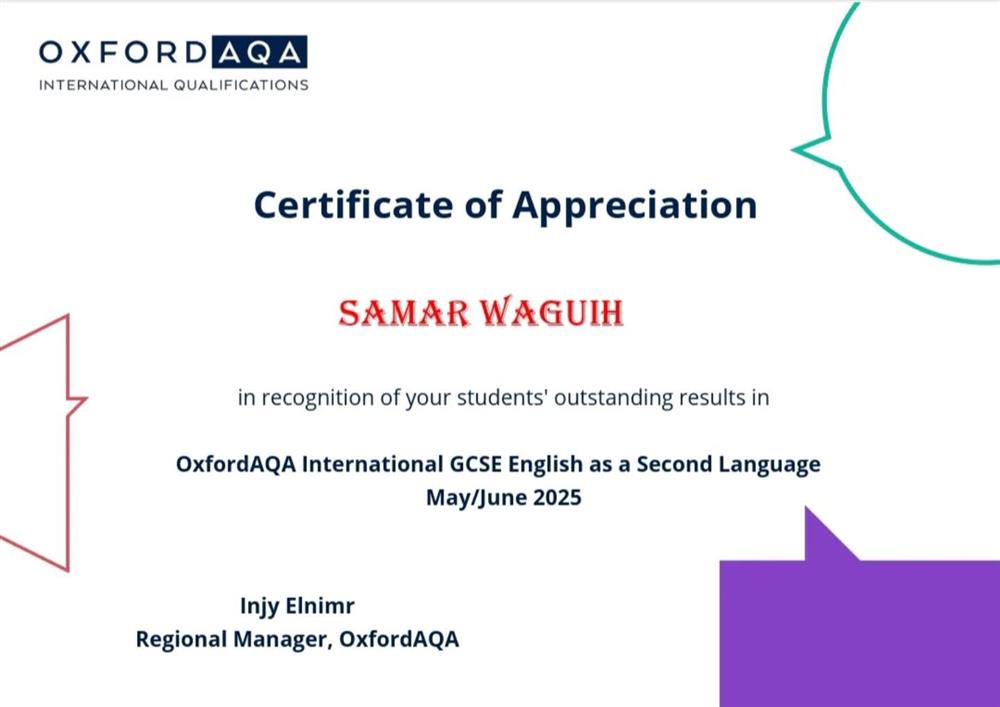 OXFORD AQA
INTERNATIONAL QUALIFICATIONS

Certificate of Appreciation

SAMAR WAGUIH

in recognition of your students' outstanding results in

OxfordAQA International GCSE English as a Second Language
May/June 2025

Injy Elnimr
Regional Manager, OxfordAQA